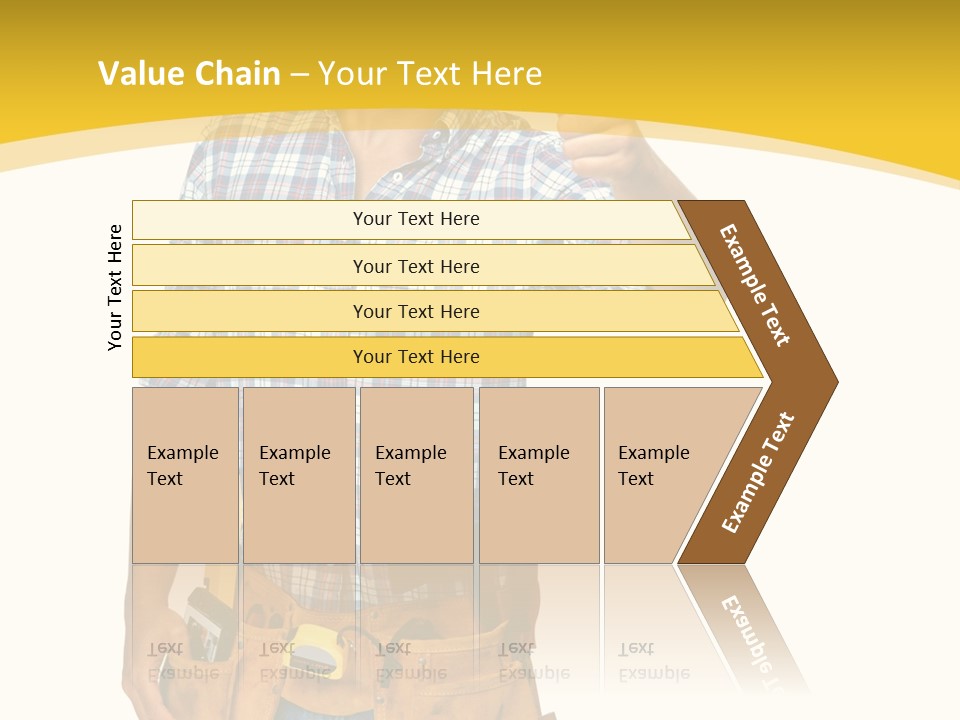 Value Chain – Your Text Here

Your Text Here

Your Text Here

Your Text Here

Your Text Here

Your Text Here

Example Text

Example Text

Example Text

Example Text

Example Text

Example Text

Example Text